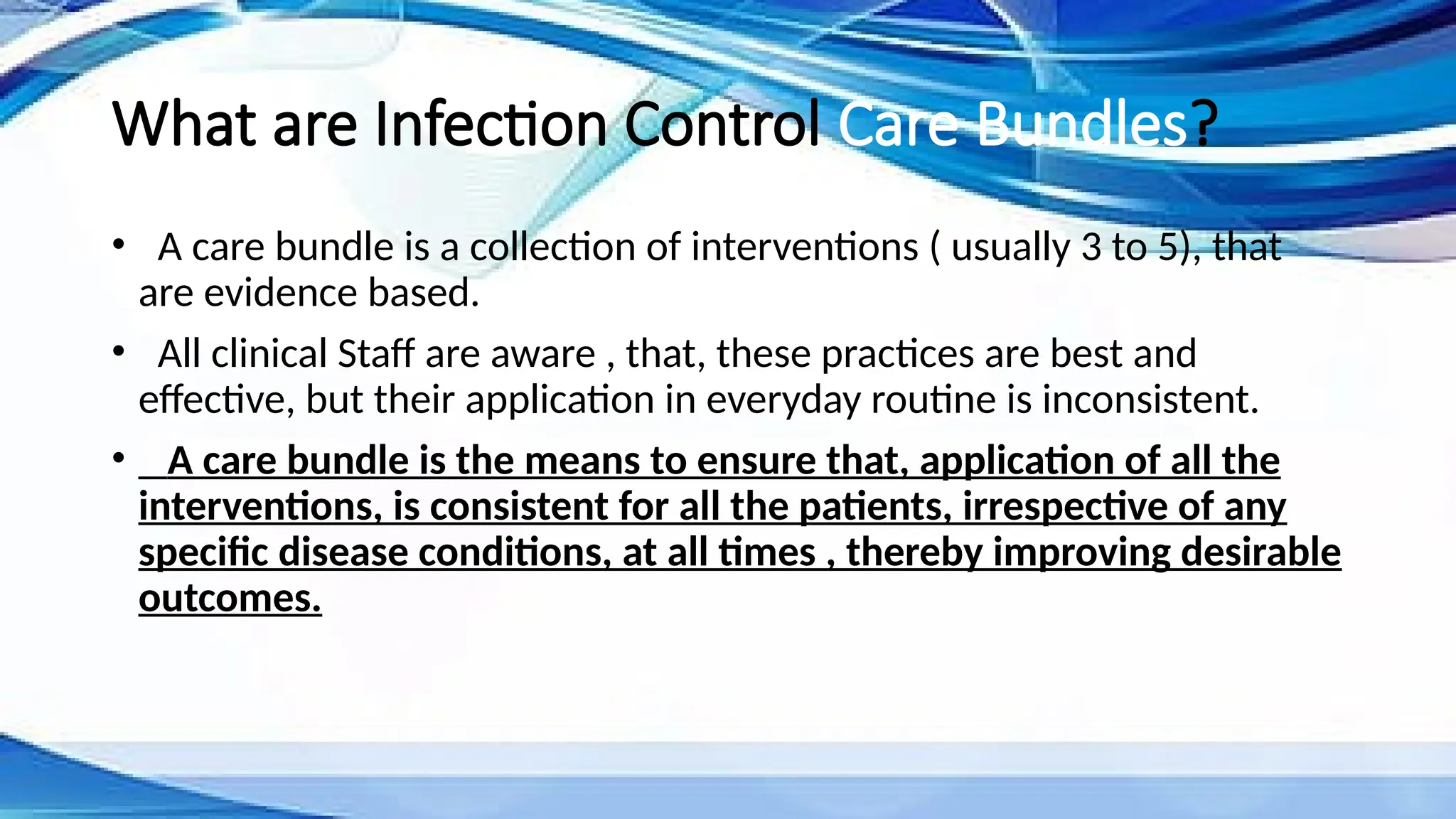 What are Infection Control Care Bundles?

• A care bundle is a collection of interventions ( usually 3 to 5), that are evidence based.

• All clinical Staff are aware , that, these practices are best and effective, but their application in everyday routine is inconsistent.

• A care bundle is the means to ensure that, application of all the interventions, is consistent for all the patients, irrespective of any specific disease conditions, at all times , thereby improving desirable outcomes.